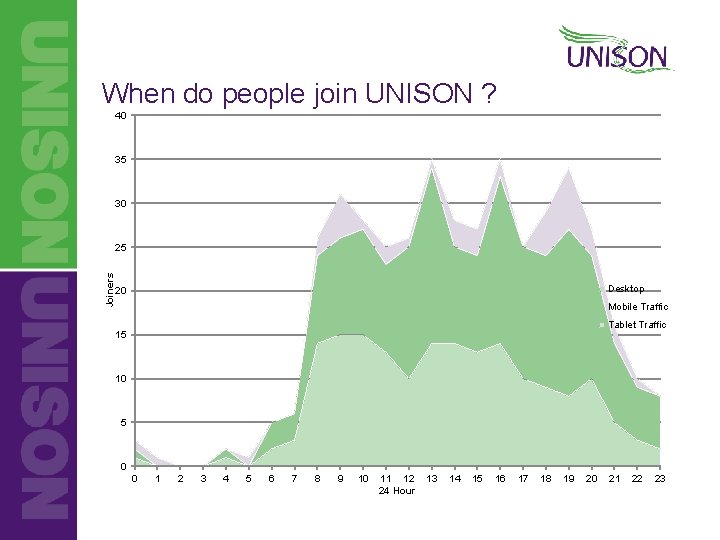 UNISON
UNISON

UNISON

When do people join UNISON ?

40
35
30
25
20
15
10
5
0

Joiners

Desktop
Mobile Traffic
Tablet Traffic

0 1 2 3 4 5 6 7 8 9 10 11 12 13 14 15 16 17 18 19 20 21 22 23
24 Hour